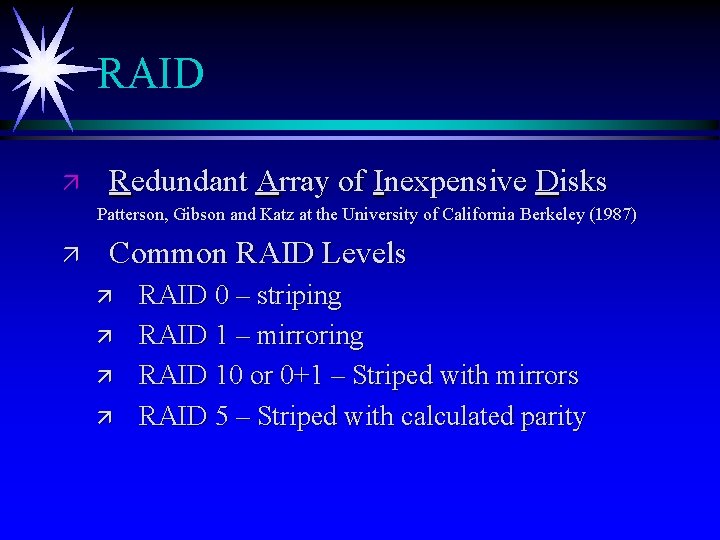 RAID

Redundant Array of Inexpensive Disks
Patterson, Gibson and Katz at the University of California Berkeley (1987)

Common RAID Levels

RAID 0 – striping

RAID 1 – mirroring

RAID 10 or 0+1 – Striped with mirrors

RAID 5 – Striped with calculated parity